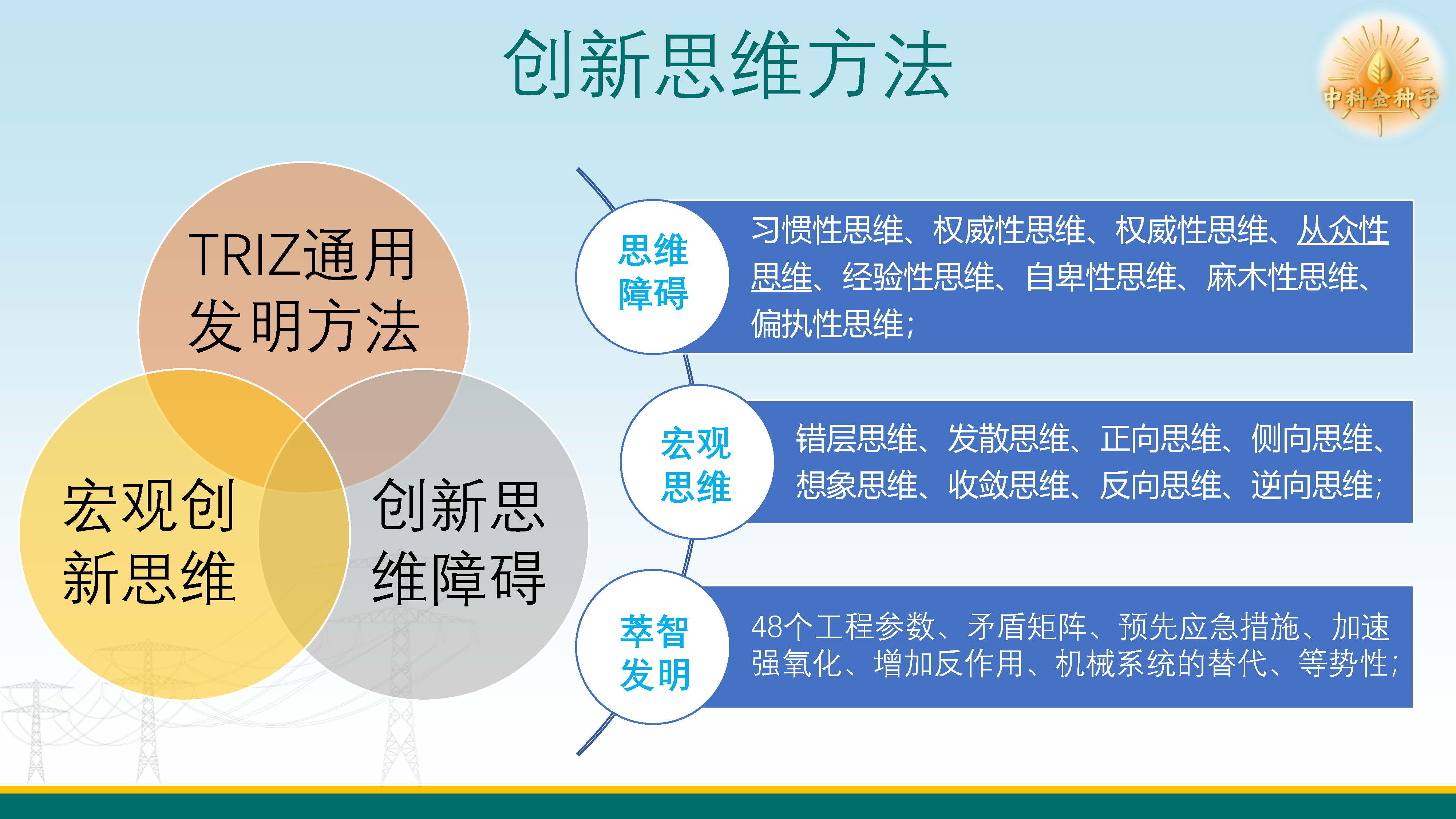 创新思维方法

中科金种子

TRIZ通用发明方法

宏观创新思维

创新思维障碍

思维障碍

习惯性思维、权威性思维、权威性思维、从众性思维、经验性思维、自卑性思维、麻木性思维、偏执性思维；

宏观思维

错层思维、发散思维、正向思维、侧向思维、想象思维、收敛思维、反向思维、逆向思维；

萃智发明

48个工程参数、矛盾矩阵、预先应急措施、加速强氧化、增加反作用、机械系统的替代、等势性；